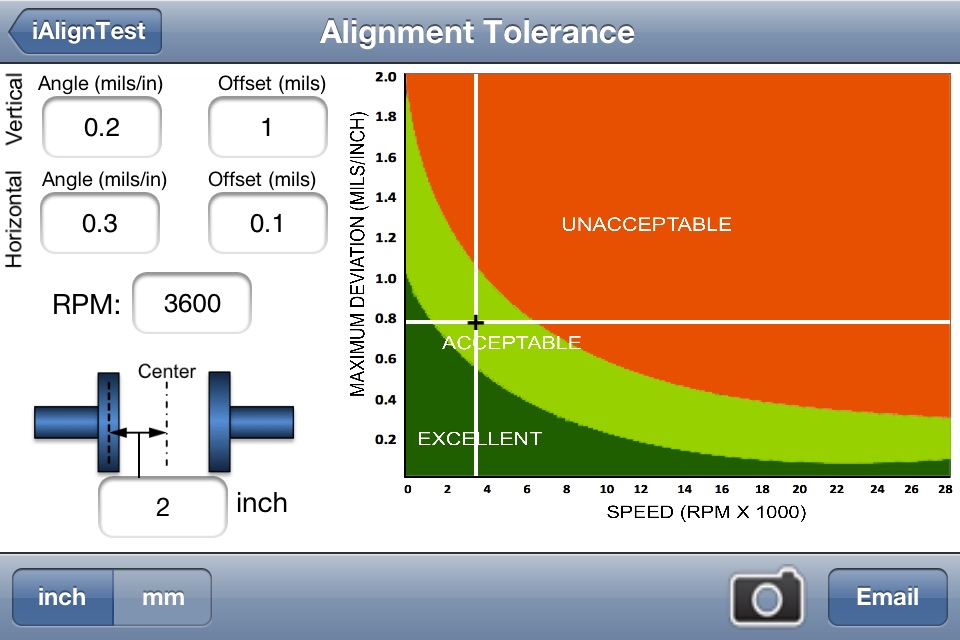 iAlignTest

Alignment Tolerance

Vertical

Angle (mils/in)
0.2

Offset (mils)
1

Horizontal

Angle (mils/in)
0.3

Offset (mils)
0.1

RPM: 3600

Center

2 inch

MAXIMUM DEVIATION (MILS/INCH)

2.0
1.8
1.6
1.4
1.2
1.0
0.8
0.6
0.4
0.2

UNACCEPTABLE

ACCEPTABLE

EXCELLENT

0 2 4 6 8 10 12 14 16 18 20 22 24 26 28

SPEED (RPM X 1000)

inch mm

Email